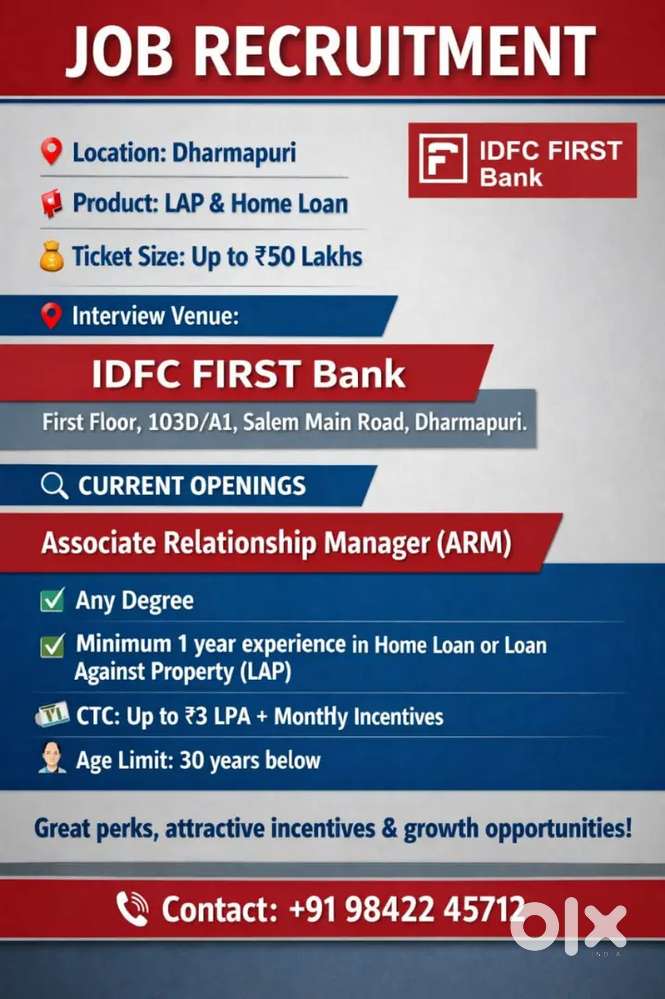 JOB RECRUITMENT

Location: Dharmapuri

Product: LAP & Home Loan

Ticket Size: Up to ₹50 Lakhs

IDFC FIRST Bank

Interview Venue:

IDFC FIRST Bank

First Floor, 103D/A1, Salem Main Road, Dharmapuri.

CURRENT OPENINGS

Associate Relationship Manager (ARM)

Any Degree

Minimum 1 year experience in Home Loan or Loan Against Property (LAP)

CTC: Up to ₹3 LPA + Monthly Incentives

Age Limit: 30 years below

Great perks, attractive incentives & growth opportunities!

Contact: +91 98422 45712

OLX